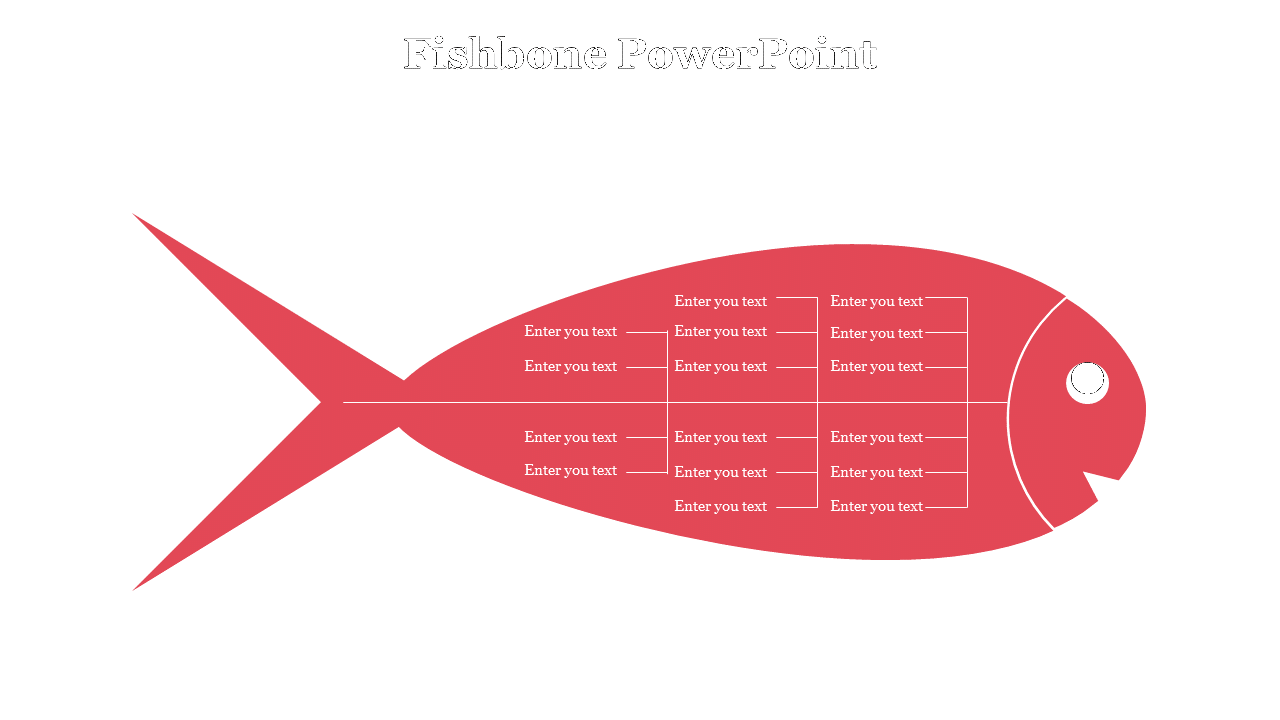 Fishbone PowerPoint

Enter you text
Enter you text
Enter you text
Enter you text
Enter you text
Enter you text
Enter you text
Enter you text

Enter you text
Enter you text
Enter you text
Enter you text
Enter you text
Enter you text
Enter you text
Enter you text